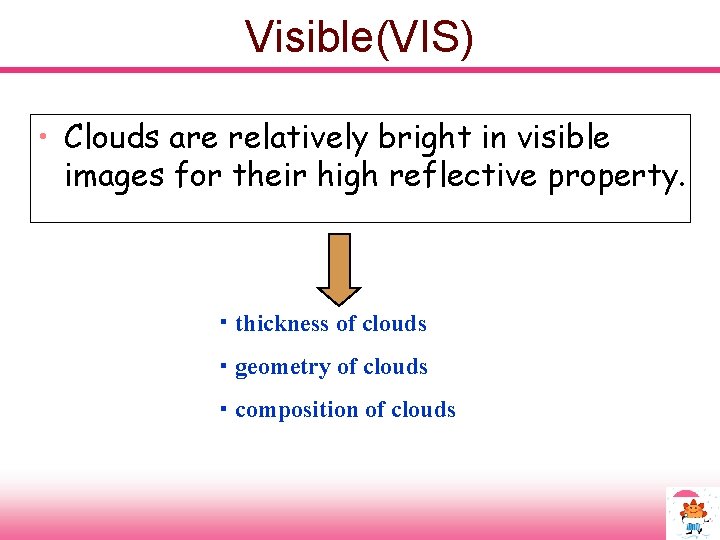 Visible(VIS)

• Clouds are relatively bright in visible images for their high reflective property.

▪ thickness of clouds
▪ geometry of clouds
▪ composition of clouds